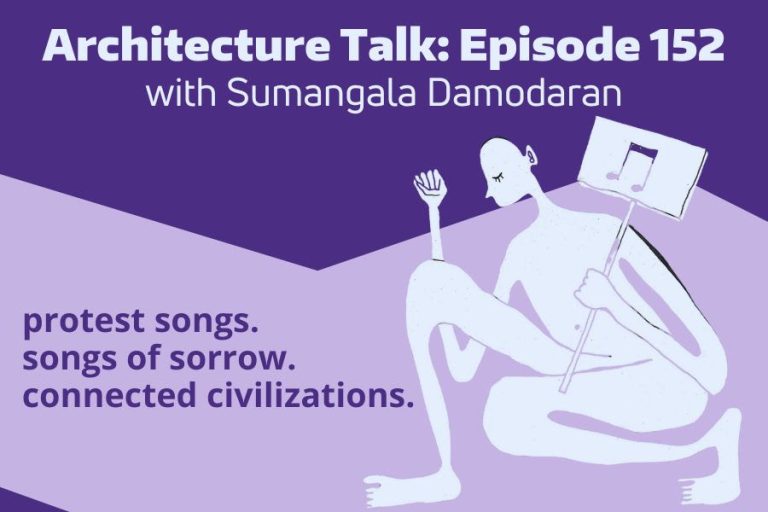 Architecture Talk: Episode 152
with Sumangala Damodaran

protest songs.
songs of sorrow.
connected civilizations.